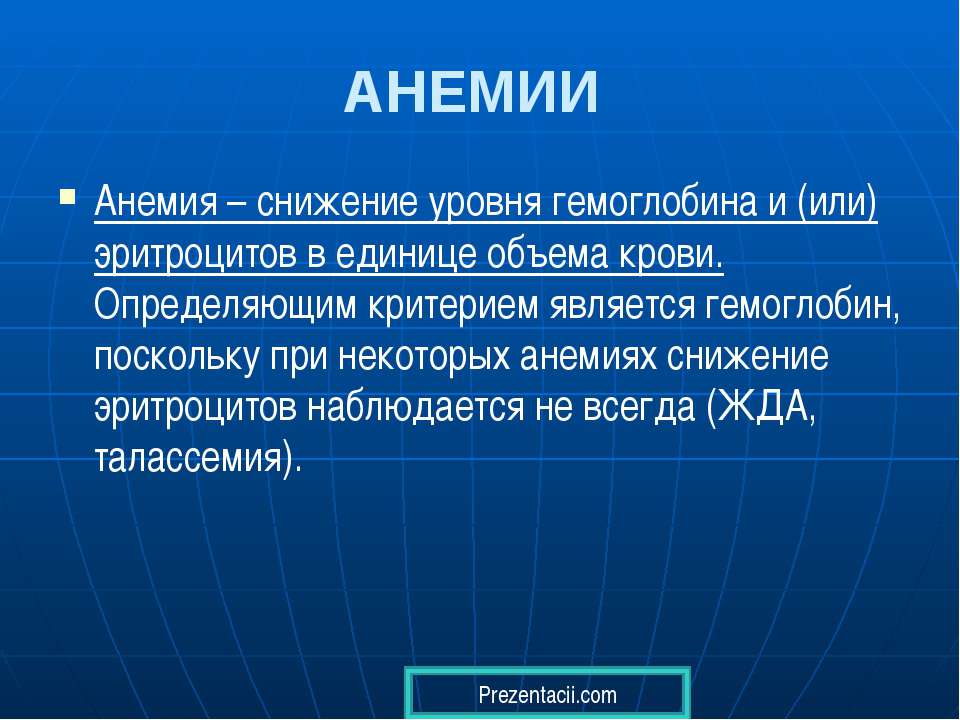 АНЕМИИ

Анемия – снижение уровня гемоглобина и (или) эритроцитов в единице объема крови. Определяющим критерием является гемоглобин, поскольку при некоторых анемиях снижение эритроцитов наблюдается не всегда (ЖДА, талассемия).

Prezentacii.com